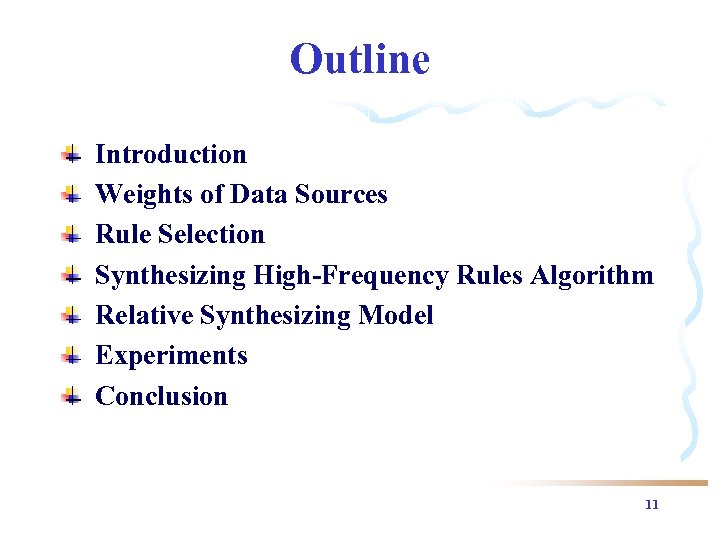 Outline

Introduction
Weights of Data Sources
Rule Selection
Synthesizing High-Frequency Rules Algorithm
Relative Synthesizing Model
Experiments
Conclusion

11